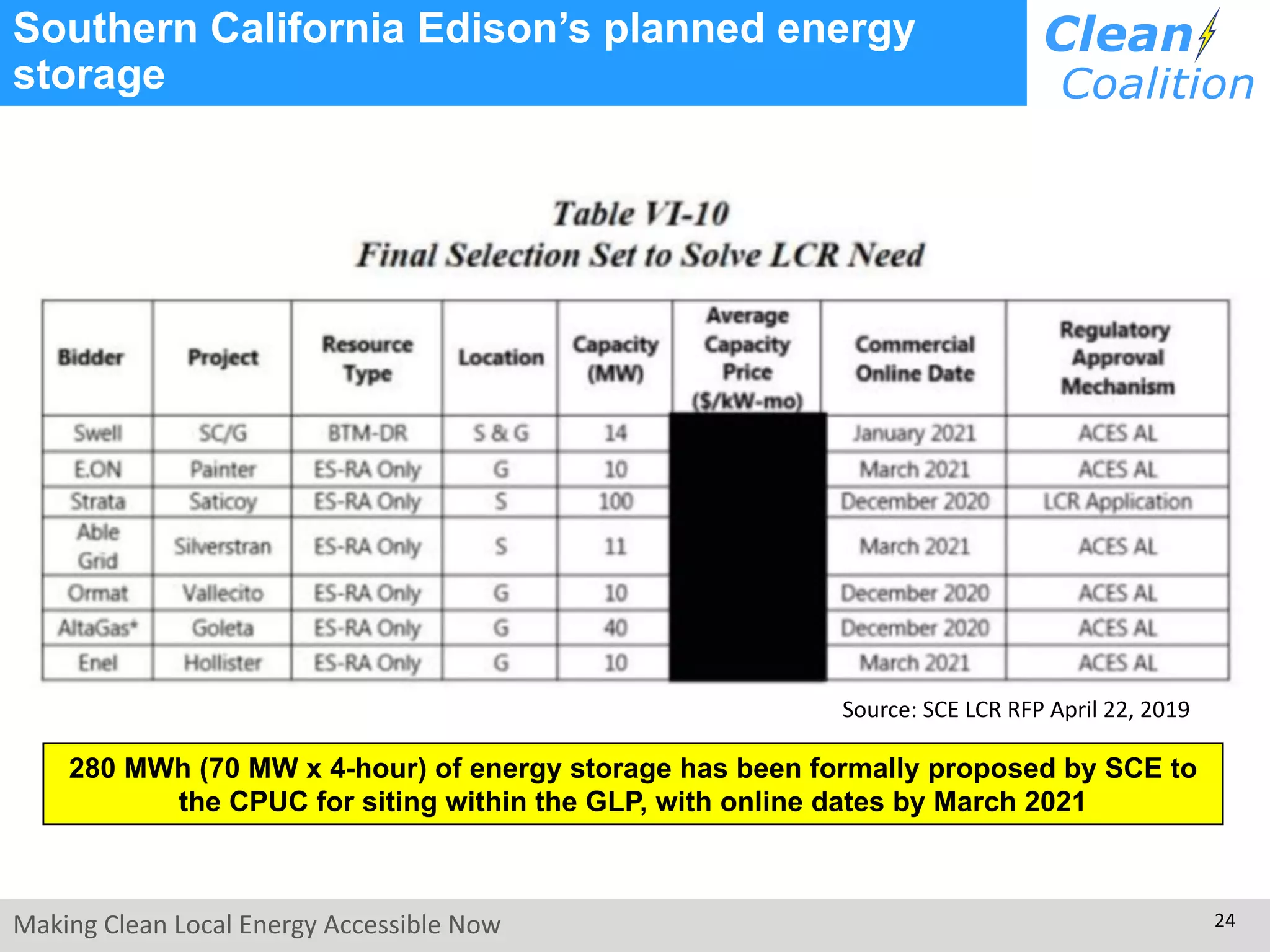 Southern California Edison's planned energy storage

Clean Coalition

Table VI-10
Final Selection Set to Solve LCR Need

| Bidder | Project | Resource Type | Location | Capacity (MW) | Average Capacity Price ($/kW-mo) | Commercial Online Date | Regulatory Approval Mechanism |
|---|---|---|---|---|---|---|---|
| Swell | SC/G | BTM-DR | S & G | 14 | | January 2021 | ACES AL |
| E.ON | Painter | ES-RA Only | G | 10 | | March 2021 | ACES AL |
| Strata | Saticoy | ES-RA Only | S | 100 | | December 2020 | LCR Application |
| Able Grid | Silverstran | ES-RA Only | S | 11 | | March 2021 | ACES AL |
| Ormat | Vallecito | ES-RA Only | G | 10 | | December 2020 | ACES AL |
| AltaGas* | Goleta | ES-RA Only | G | 40 | | December 2020 | ACES AL |
| Enel | Hollister | ES-RA Only | G | 10 | | March 2021 | ACES AL |

Source: SCE LCR RFP April 22, 2019

280 MWh (70 MW x 4-hour) of energy storage has been formally proposed by SCE to the CPUC for siting within the GLP, with online dates by March 2021

Making Clean Local Energy Accessible Now

24